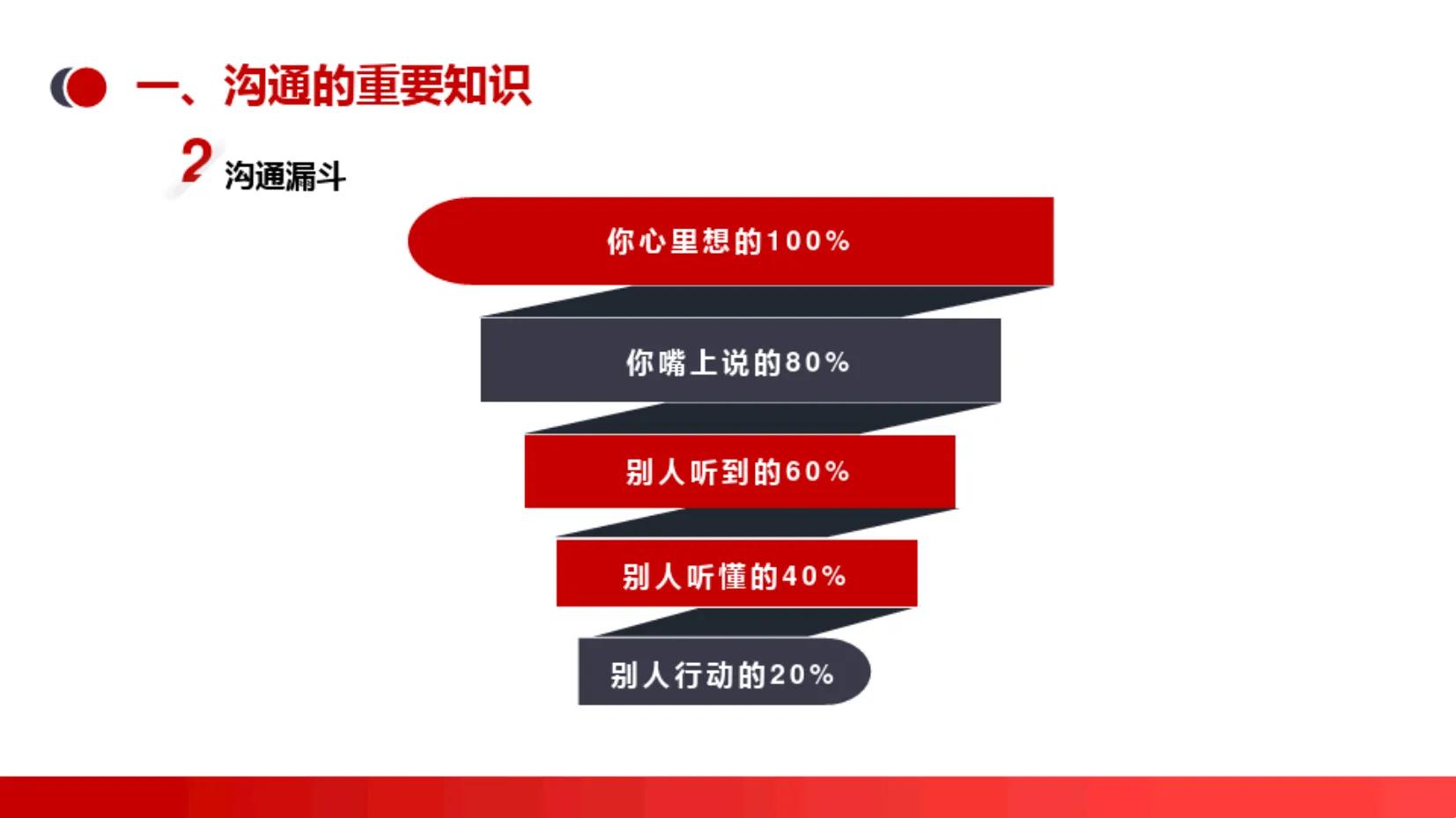 一、沟通的重要知识

2 沟通漏斗

你心里想的100%

你嘴上说的80%

别人听到的60%

别人听懂的40%

别人行动的20%